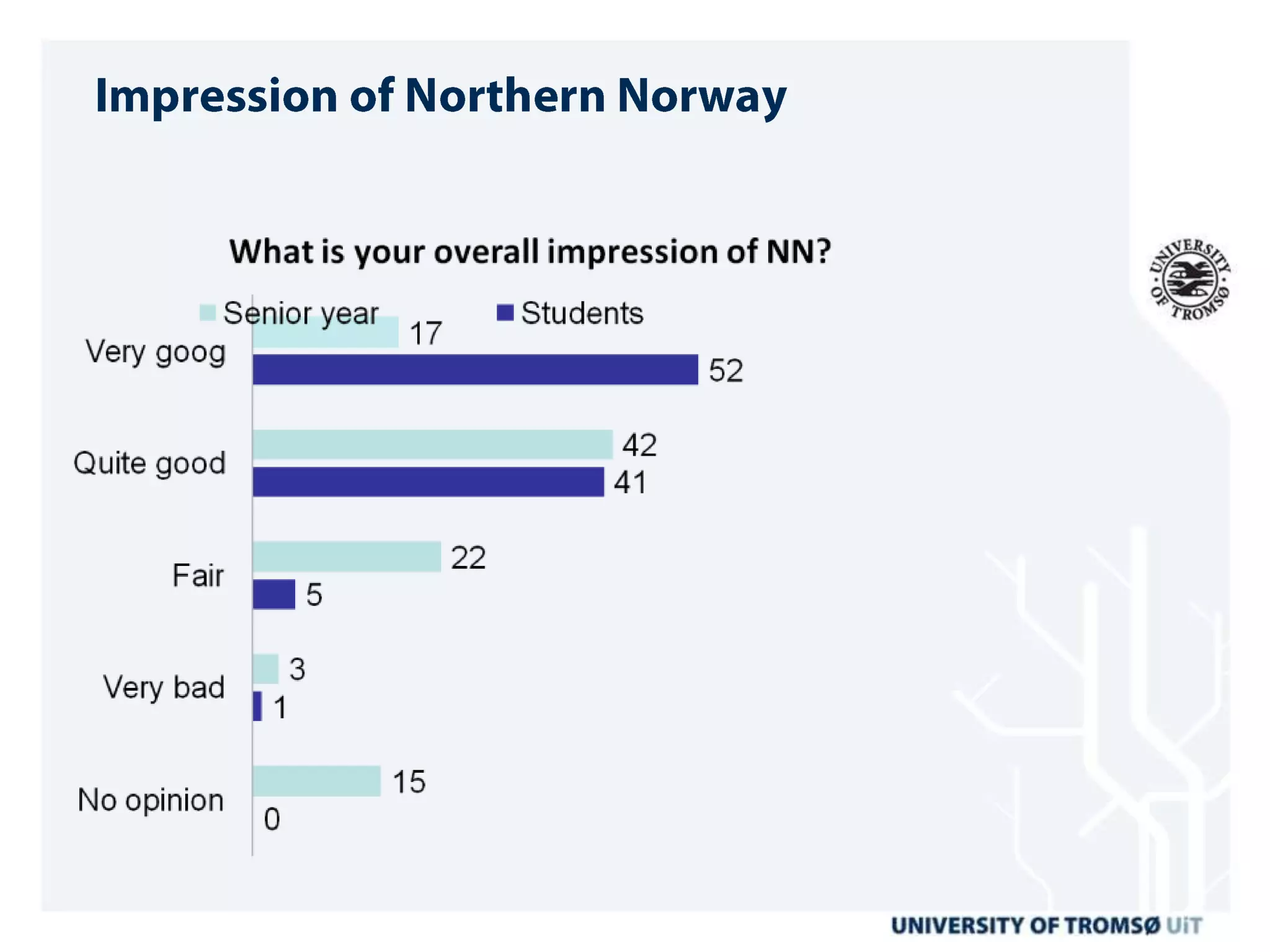 Impression of Northern Norway

What is your overall impression of NN?

Senior year
Students

Very goog
17
52

Quite good
42
41

Fair
22
5

Very bad
3
1

No opinion
15
0

UNIVERSITY OF TROMSØ

UNIVERSITY OF TROMSØ UiT